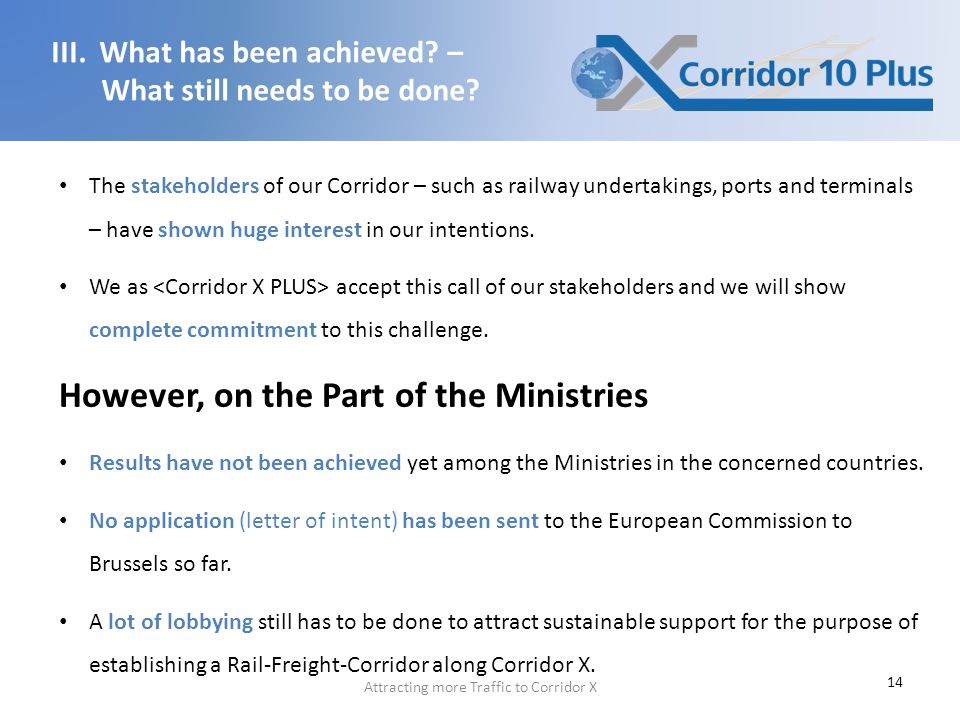 III. What has been achieved? –
What still needs to be done?

Corridor 10 Plus

• The stakeholders of our Corridor – such as railway undertakings, ports and terminals – have shown huge interest in our intentions.

• We as <Corridor X PLUS> accept this call of our stakeholders and we will show complete commitment to this challenge.

However, on the Part of the Ministries

• Results have not been achieved yet among the Ministries in the concerned countries.

• No application (letter of intent) has been sent to the European Commission to Brussels so far.

• A lot of lobbying still has to be done to attract sustainable support for the purpose of establishing a Rail-Freight-Corridor along Corridor X.

Attracting more Traffic to Corridor X

14